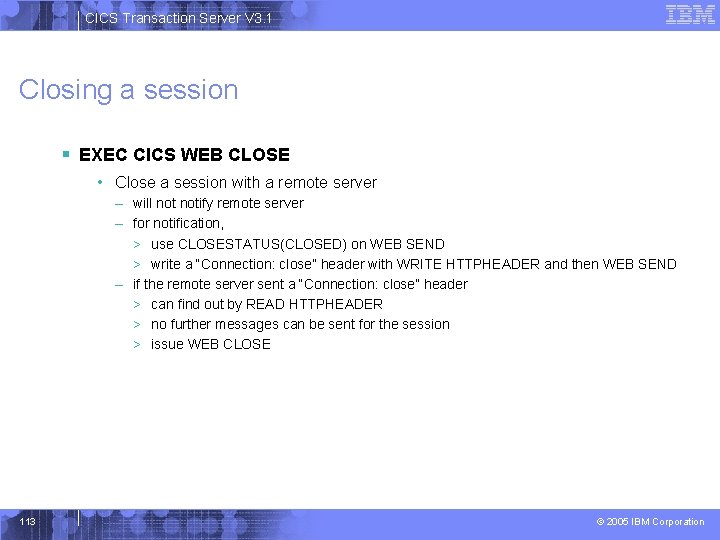 CICS Transaction Server V3.1

IBM

Closing a session

▪ EXEC CICS WEB CLOSE

• Close a session with a remote server

– will not notify remote server

– for notification,

> use CLOSESTATUS(CLOSED) on WEB SEND

> write a "Connection: close" header with WRITE HTTPHEADER and then WEB SEND

– if the remote server sent a "Connection: close" header

> can find out by READ HTTPHEADER

> no further messages can be sent for the session

> issue WEB CLOSE

113

© 2005 IBM Corporation